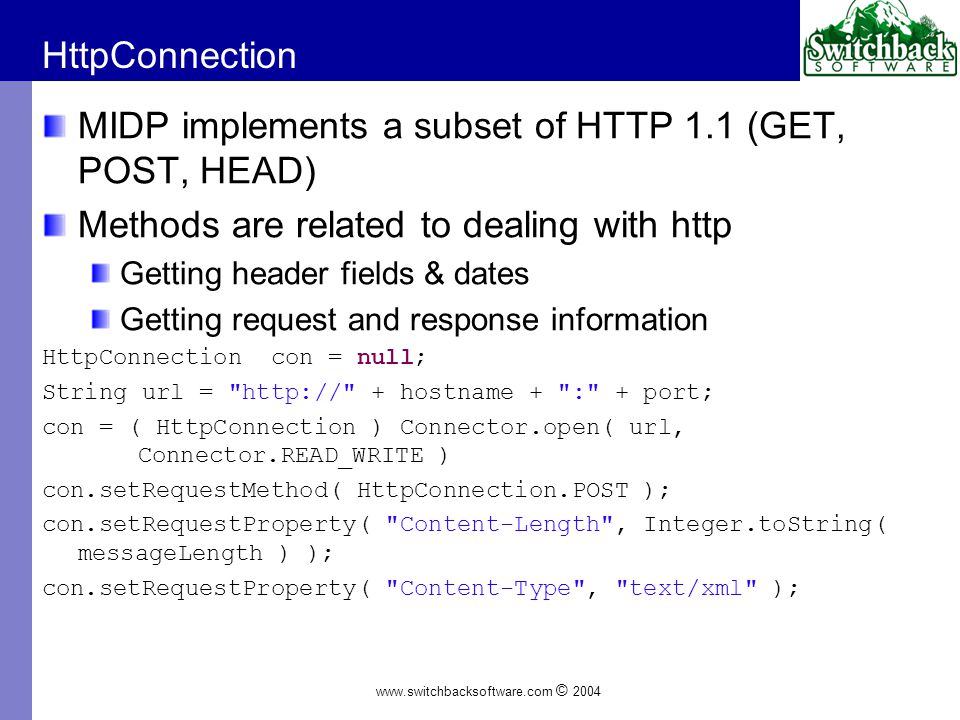 HttpConnection

Switchback SOFTWARE

MIDP implements a subset of HTTP 1.1 (GET, POST, HEAD)

Methods are related to dealing with http

Getting header fields & dates

Getting request and response information

HttpConnection  con = null;

String url = "http://" + hostname + ":" + port;

con = ( HttpConnection ) Connector.open( url, Connector.READ_WRITE )

con.setRequestMethod( HttpConnection.POST );

con.setRequestProperty( "Content-Length", Integer.toString( messageLength ) );

con.setRequestProperty( "Content-Type", "text/xml" );

www.switchbacksoftware.com © 2004